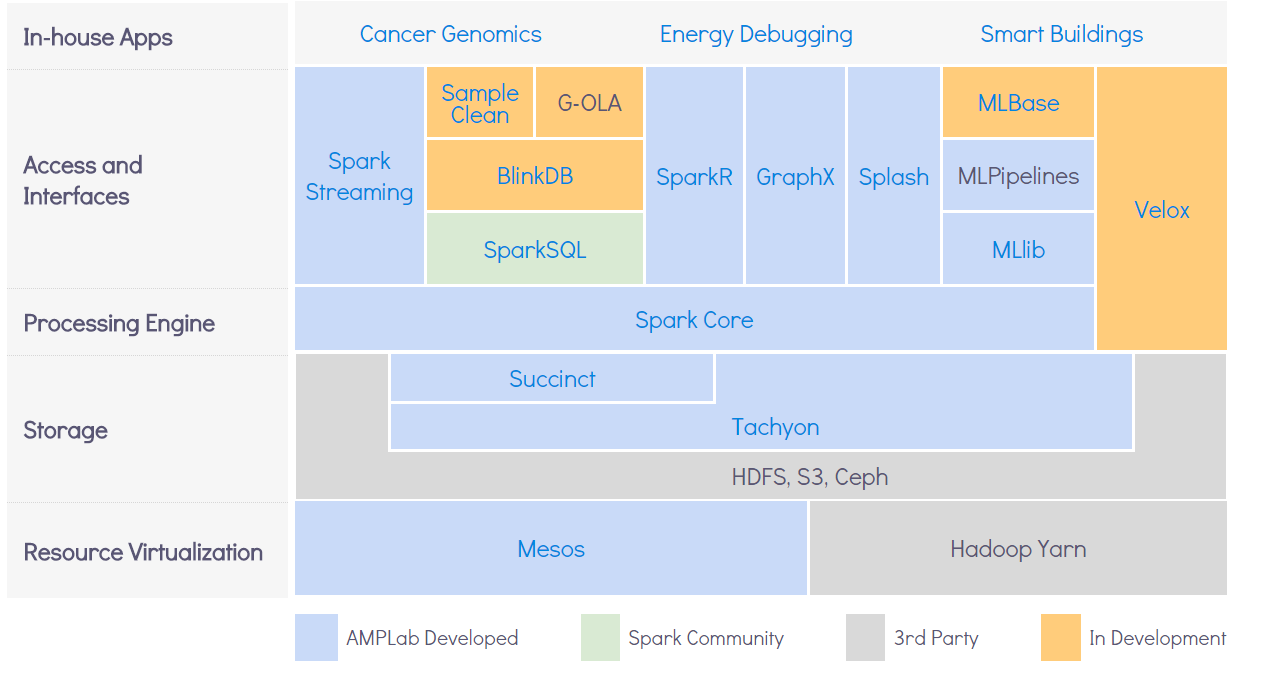 In-house Apps

Cancer Genomics

Energy Debugging

Smart Buildings

Access and Interfaces

Spark Streaming

Sample Clean

G-OLA

BlinkDB

SparkSQL

SparkR

GraphX

Splash

MLBase

MLPipelines

MLlib

Velox

Processing Engine

Spark Core

Storage

Succinct

Tachyon

HDFS, S3, Ceph

Resource Virtualization

Mesos

Hadoop Yarn

AMPLab Developed

Spark Community

3rd Party

In Development